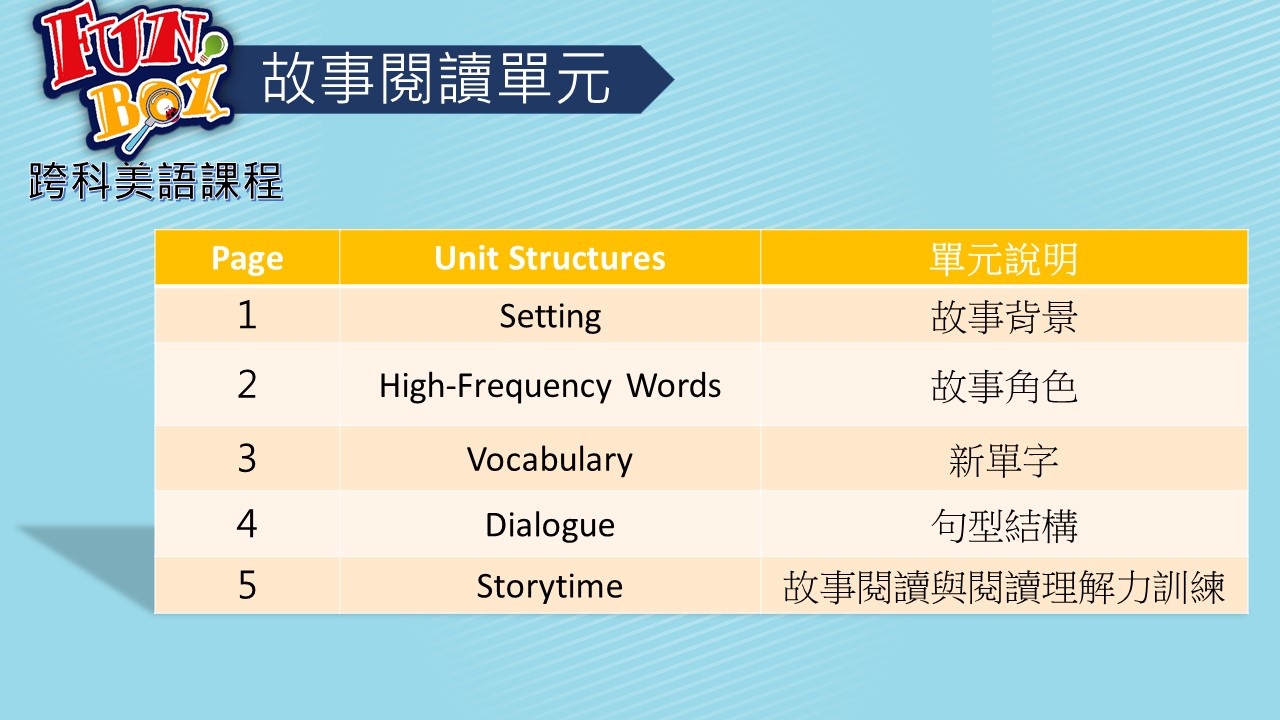 FUN BOX

故事閱讀單元

跨科美語課程

| Page | Unit Structures | 單元說明 |
|---|---|---|
| 1 | Setting | 故事背景 |
| 2 | High-Frequency Words | 故事角色 |
| 3 | Vocabulary | 新單字 |
| 4 | Dialogue | 句型結構 |
| 5 | Storytime | 故事閱讀與閱讀理解力訓練 |